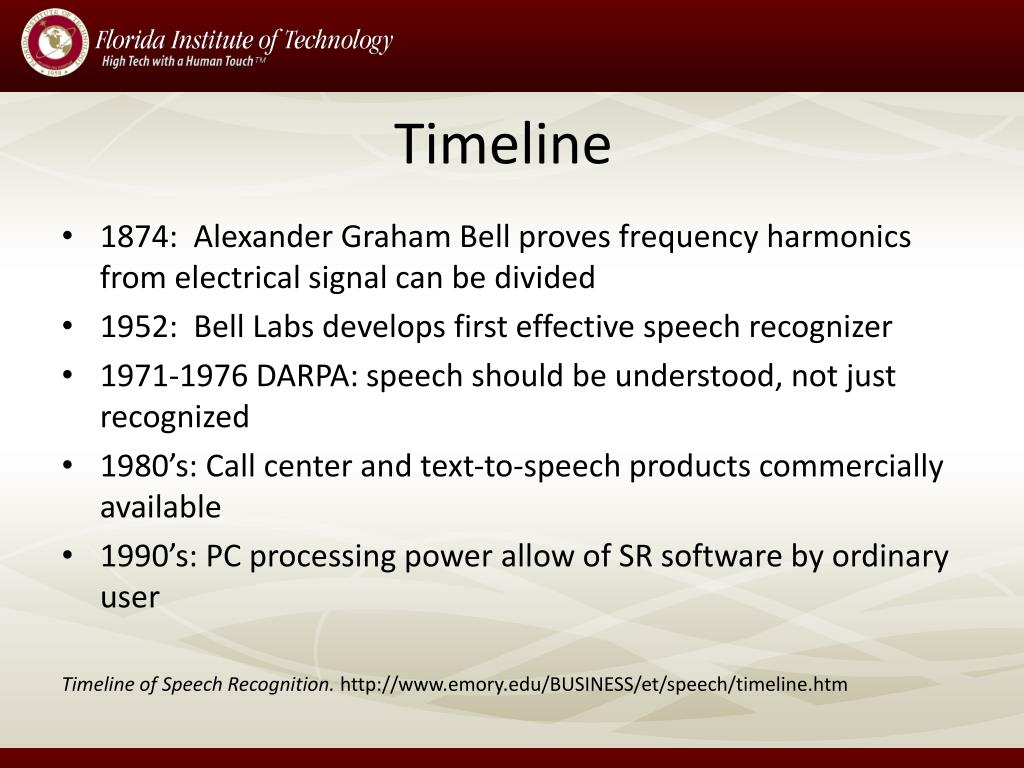 Florida Institute of Technology
High Tech with a Human Touch™

Timeline

• 1874: Alexander Graham Bell proves frequency harmonics from electrical signal can be divided
• 1952: Bell Labs develops first effective speech recognizer
• 1971-1976 DARPA: speech should be understood, not just recognized
• 1980's: Call center and text-to-speech products commercially available
• 1990's: PC processing power allow of SR software by ordinary user

Timeline of Speech Recognition. http://www.emory.edu/BUSINESS/et/speech/timeline.htm